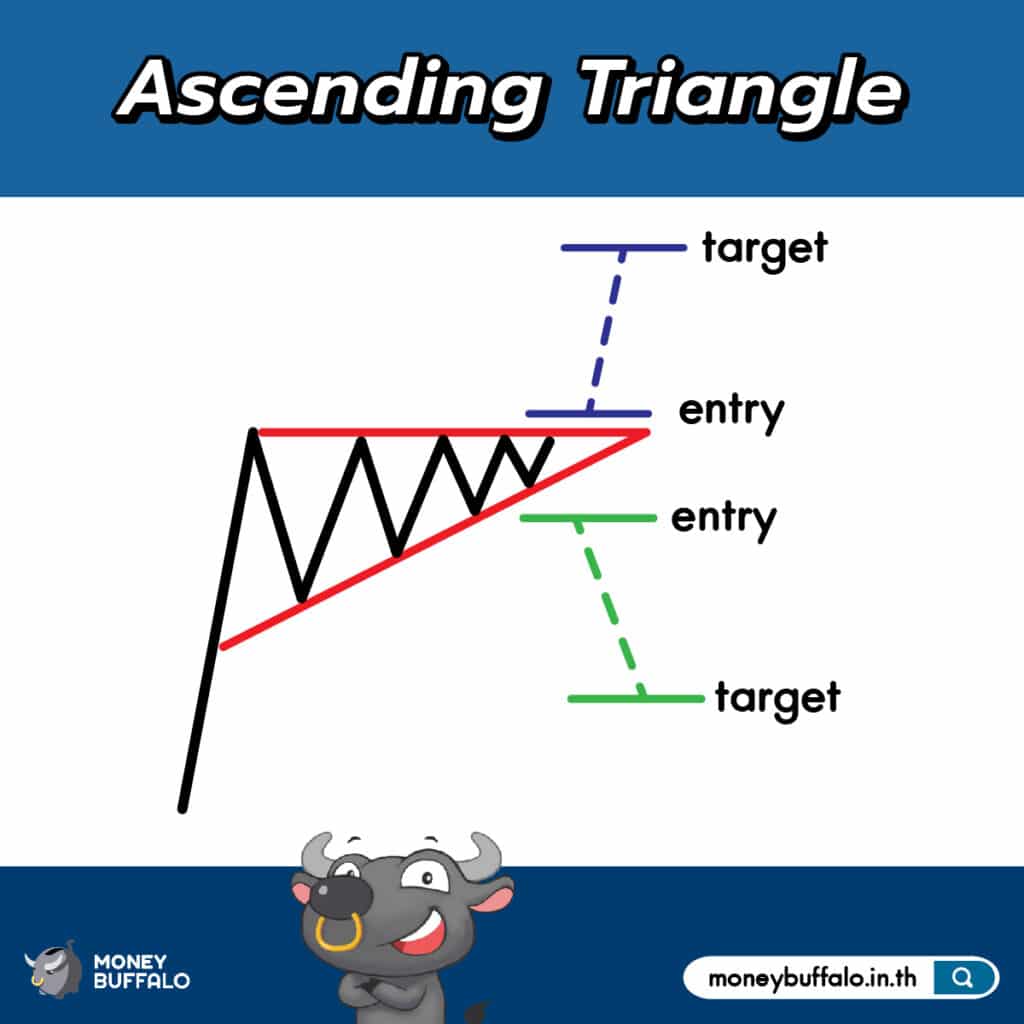 Ascending Triangle

target

entry

entry

target

MONEY BUFFALO

moneybuffalo.in.th